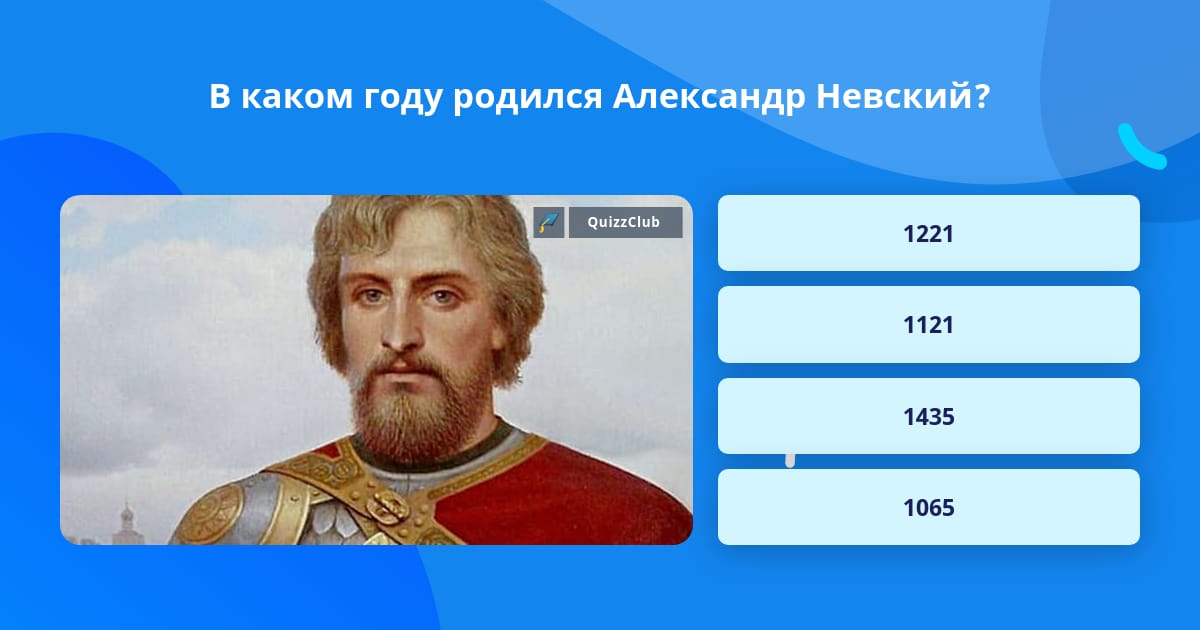 В каком году родился Александр Невский?

QuizzClub

1221

1121

1435

1065